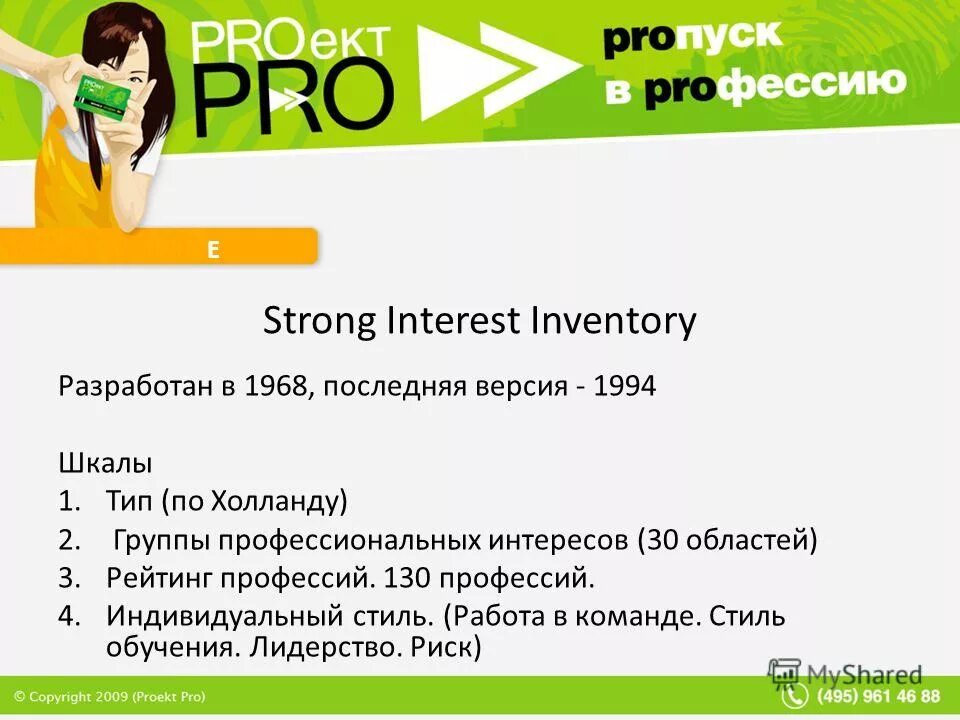 PROект PRO

proпуск в proфессию

E

Strong Interest Inventory

Разработан в 1968, последняя версия - 1994

Шкалы
1. Тип (по Холланду)
2. Группы профессиональных интересов (30 областей)
3. Рейтинг профессий. 130 профессий.
4. Индивидуальный стиль. (Работа в команде. Стиль обучения. Лидерство. Риск)

© Copyright 2009 (Proekt Pro)

MyShared

(495) 961 46 88